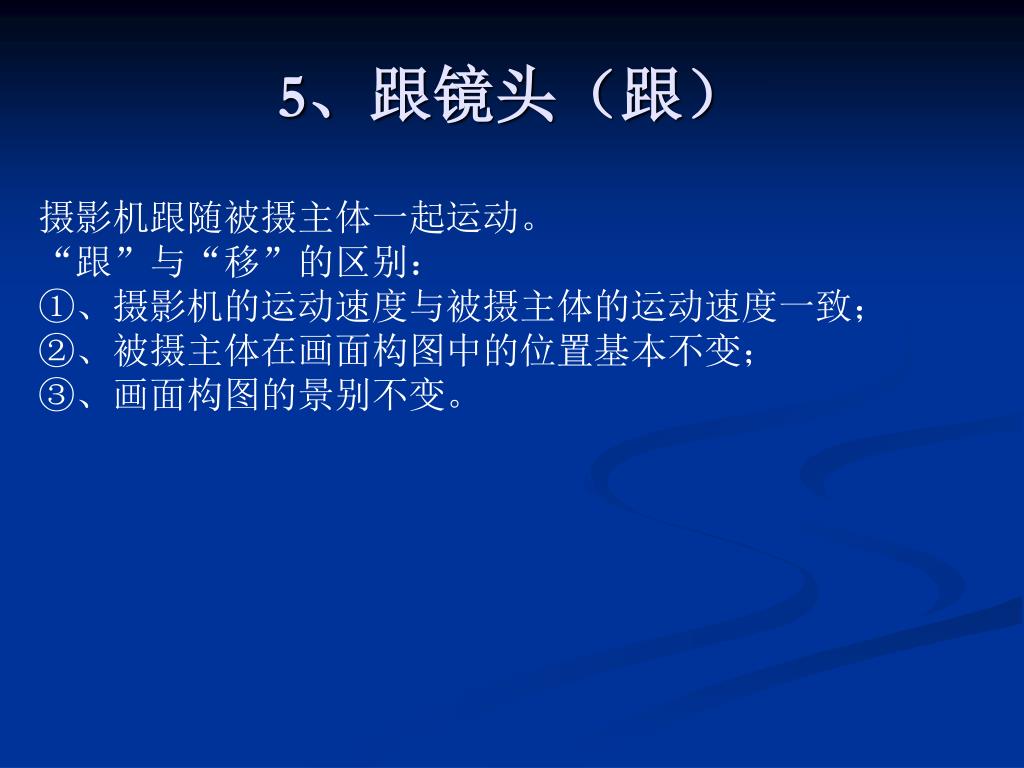 5、跟镜头（跟）

摄影机跟随被摄主体一起运动。
“跟”与“移”的区别：
①、摄影机的运动速度与被摄主体的运动速度一致；
②、被摄主体在画面构图中的位置基本不变；
③、画面构图的景别不变。